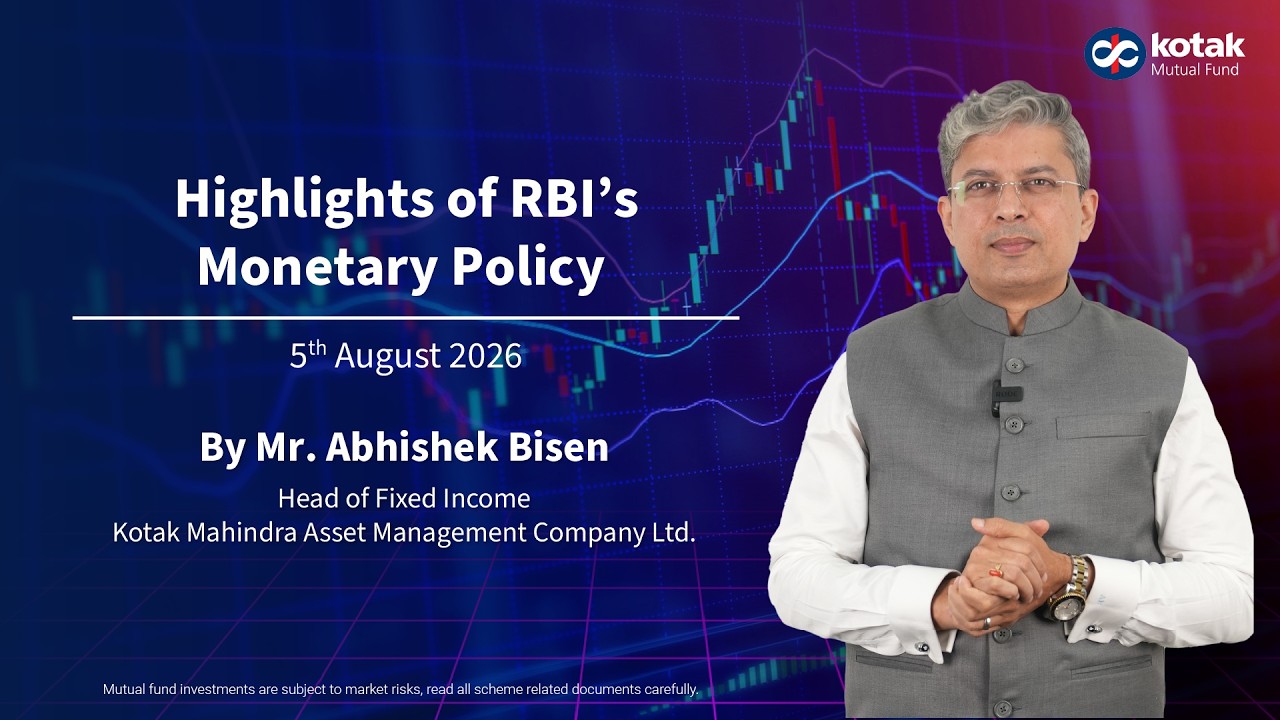 kotak
Mutual Fund

Highlights of RBI's Monetary Policy

5$^{th}$ August 2026

By Mr. Abhishek Bisen

Head of Fixed Income
Kotak Mahindra Asset Management Company Ltd.

Mutual fund investments are subject to market risks, read all scheme related documents carefully.